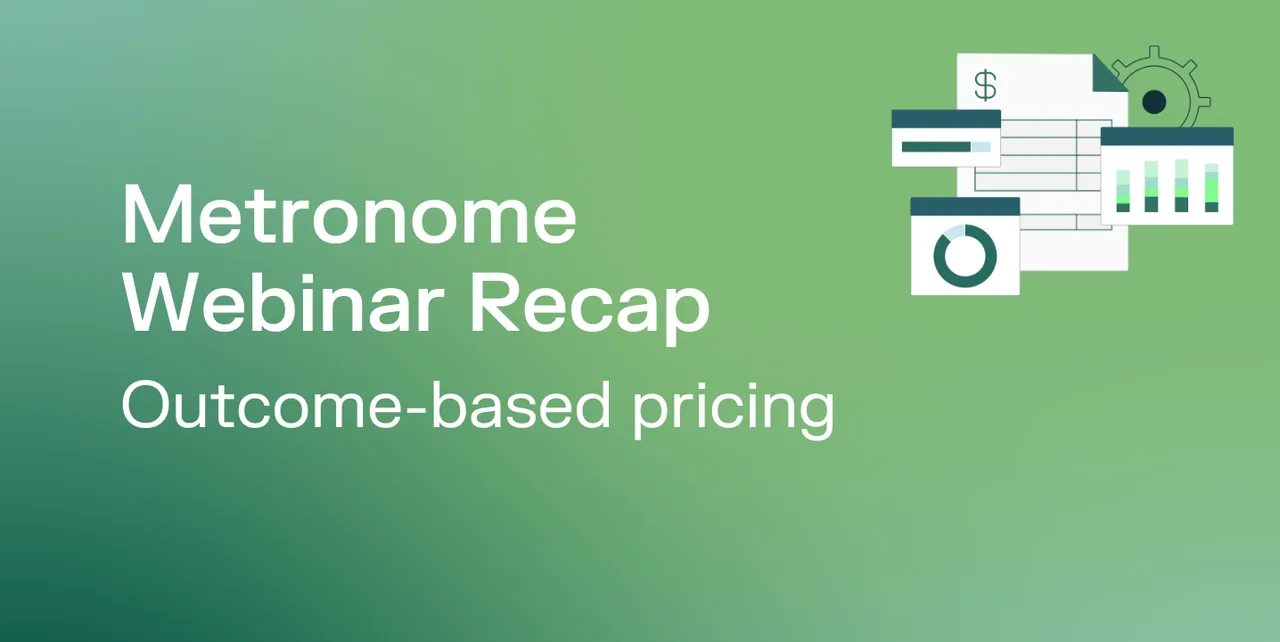 Metronome Webinar Recap

Outcome-based pricing

$